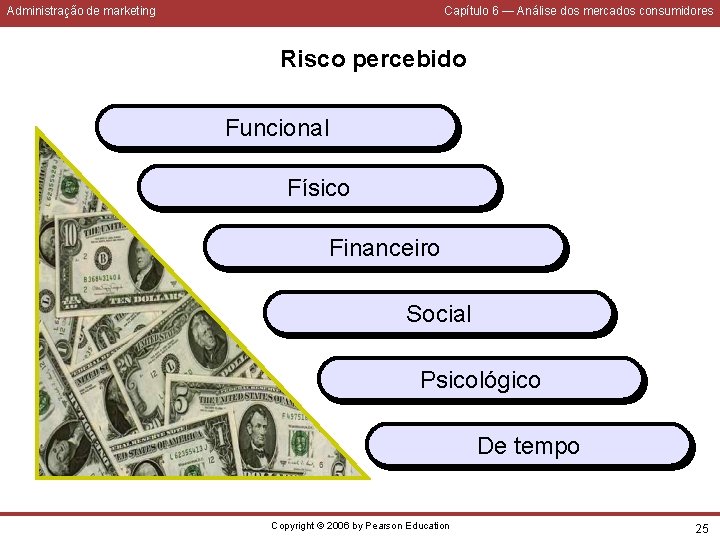 Administração de marketing

Capítulo 6 — Análise dos mercados consumidores

Risco percebido

Funcional

Físico

Financeiro

Social

Psicológico

De tempo

Copyright © 2006 by Pearson Education

25